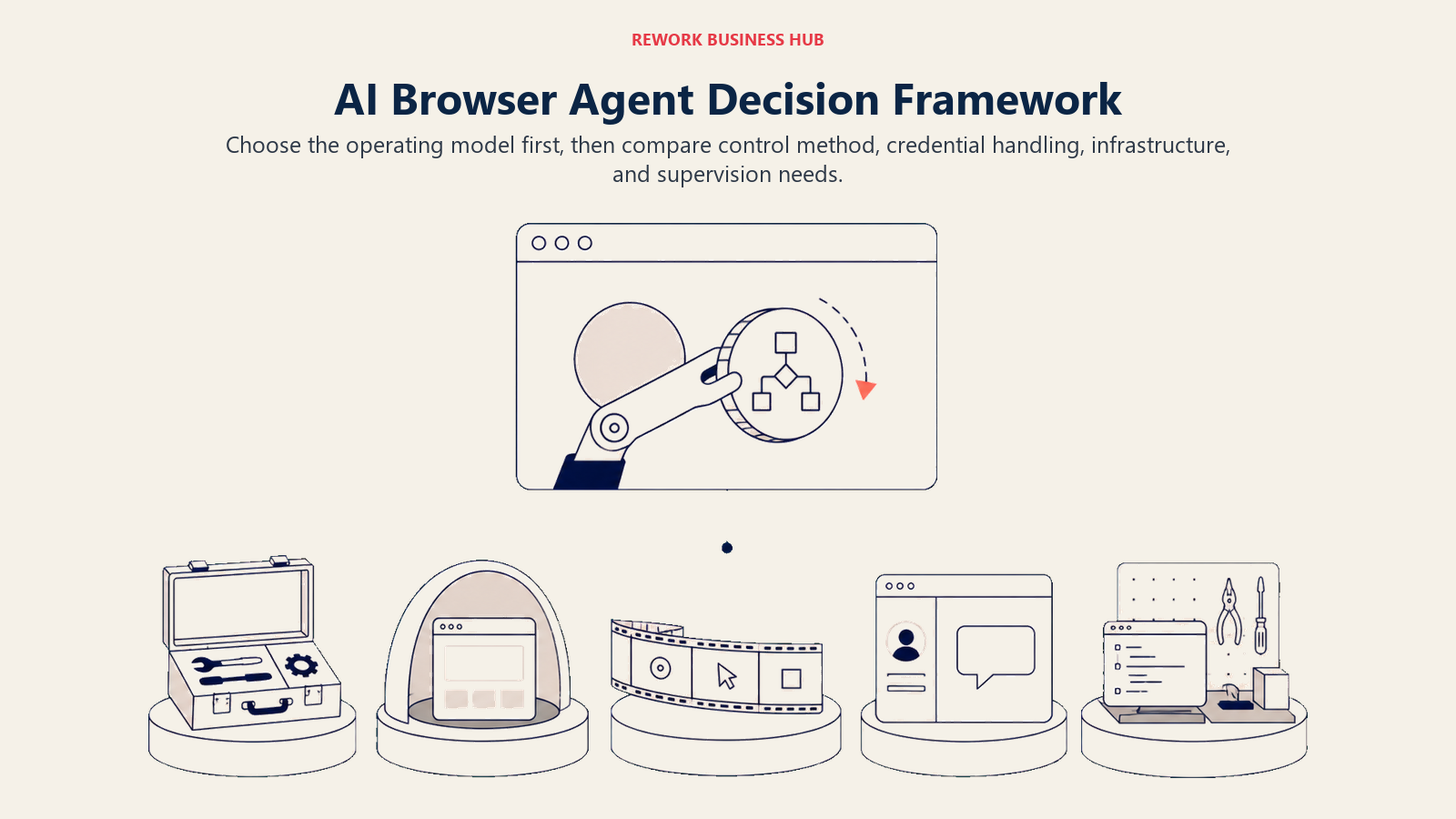 REWORK BUSINESS HUB

AI Browser Agent Decision Framework

Choose the operating model first, then compare control method, credential handling, infrastructure, and supervision needs.